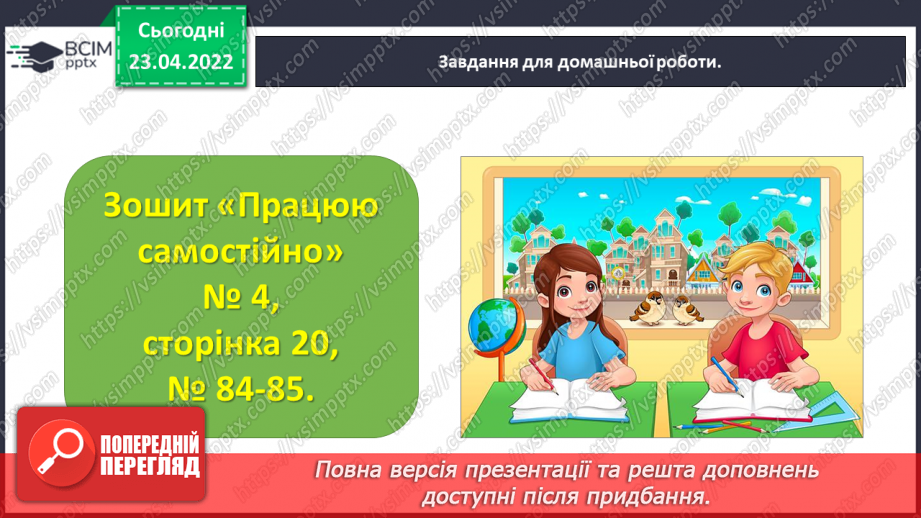 ВСІМ pptx

Сьогодні 23.04.2022

Завдання для домашньої роботи.

Зошит «Працюю самостійно» № 4, сторінка 20, № 84-85.

ПОПЕРЕДНІЙ ПЕРЕГЛЯД

Повна версія презентації та решта доповнень доступні після придбання.

https://vsimpptx.com